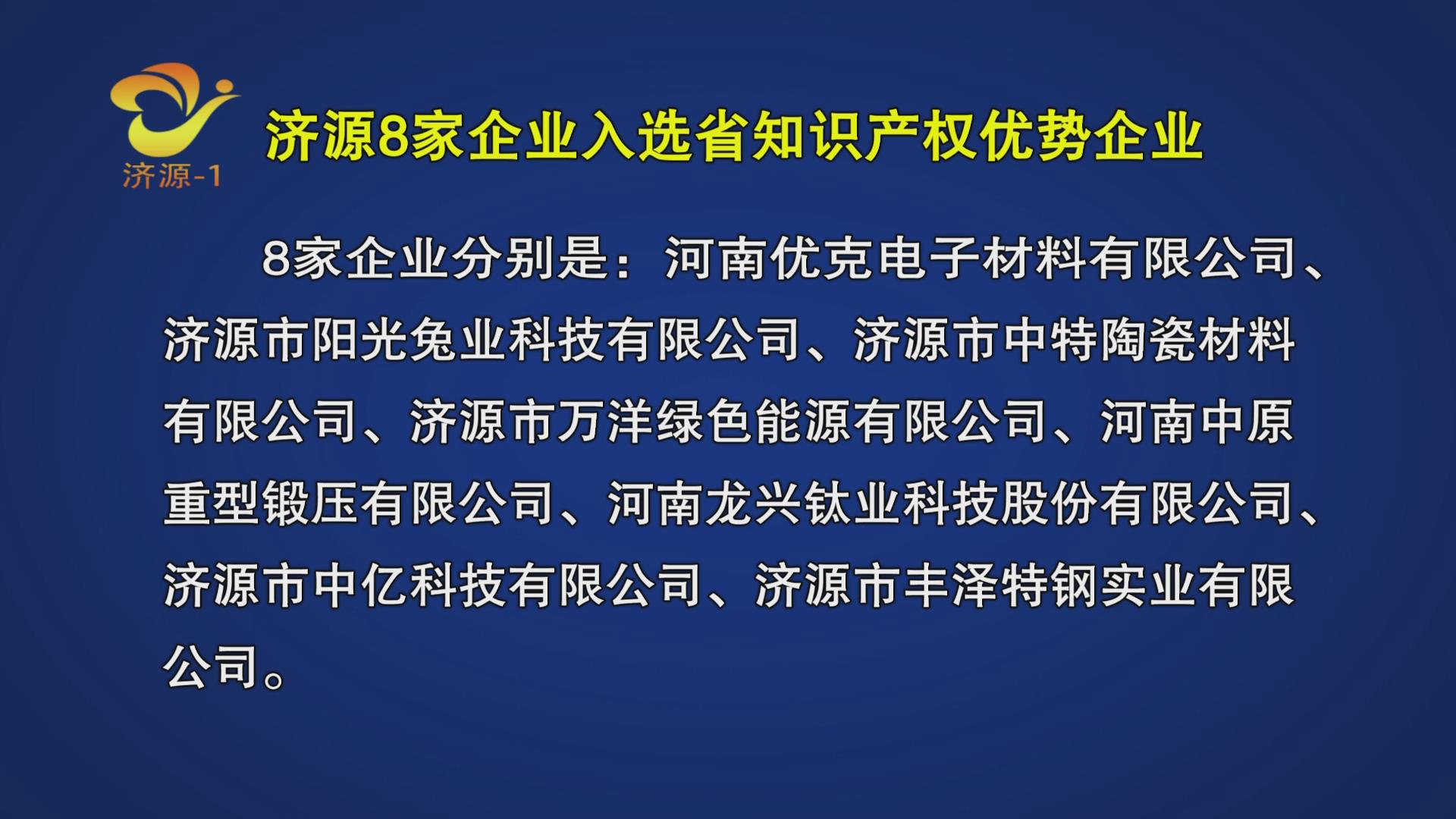 济源-1

济源8家企业入选省知识产权优势企业

8家企业分别是：河南优克电子材料有限公司、济源市阳光兔业科技有限公司、济源市中特陶瓷材料有限公司、济源市万洋绿色能源有限公司、河南中原重型锻压有限公司、河南龙兴钛业科技股份有限公司、济源市中亿科技有限公司、济源市丰泽特钢实业有限公司。